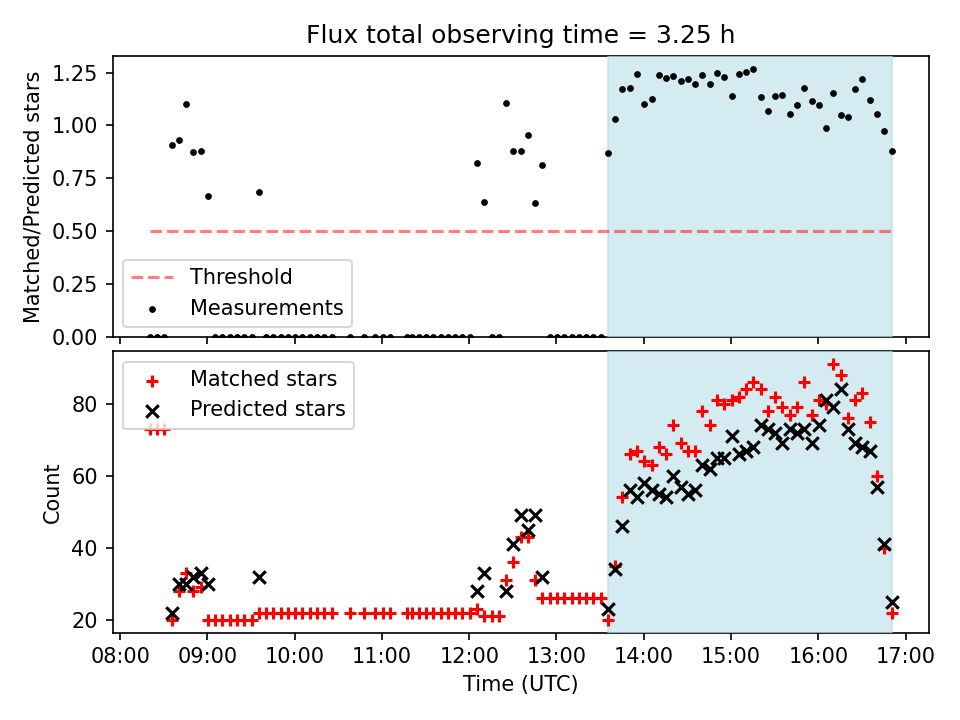 Flux total observing time = 3.25 h

Matched/Predicted stars
1.25
1.00
0.75
0.50
0.25
0.00

Threshold
Measurements

Count
80
60
40
20

Matched stars
Predicted stars

08:00
09:00
10:00
11:00
12:00
13:00
14:00
15:00
16:00
17:00
Time (UTC)